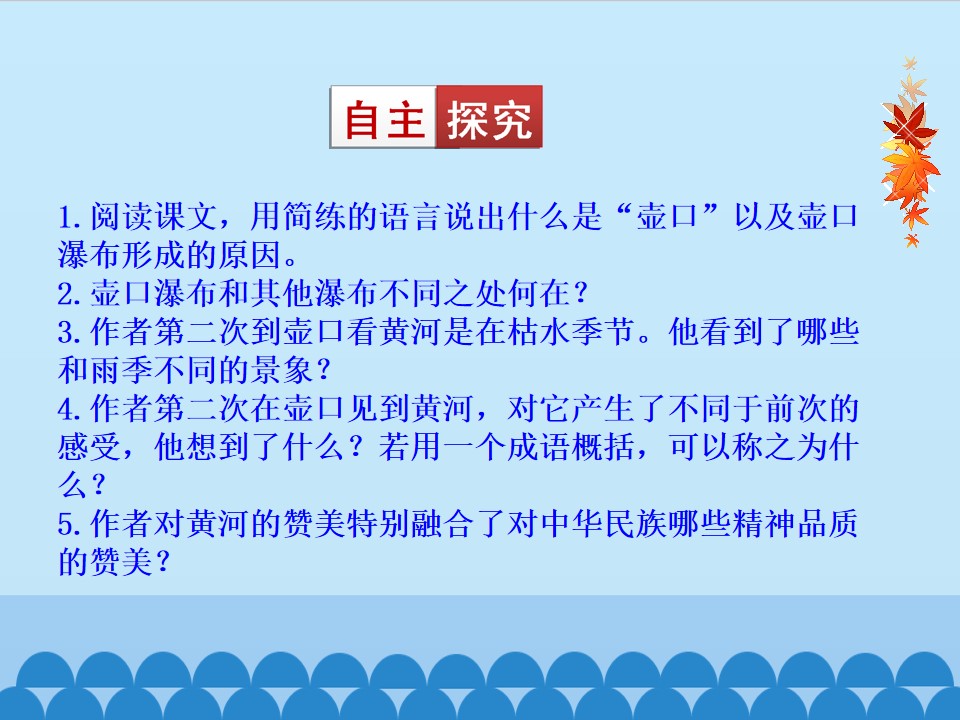 自主 探究

1.阅读课文，用简练的语言说出什么是“壶口”以及壶口瀑布形成的原因。
2.壶口瀑布和其他瀑布不同之处何在？
3.作者第二次到壶口看黄河是在枯水季节。他看到了哪些和雨季不同的景象？
4.作者第二次在壶口见到黄河，对它产生了不同于前次的感受，他想到了什么？若用一个成语概括，可以称之为什么？
5.作者对黄河的赞美特别融合了对中华民族哪些精神品质的赞美？